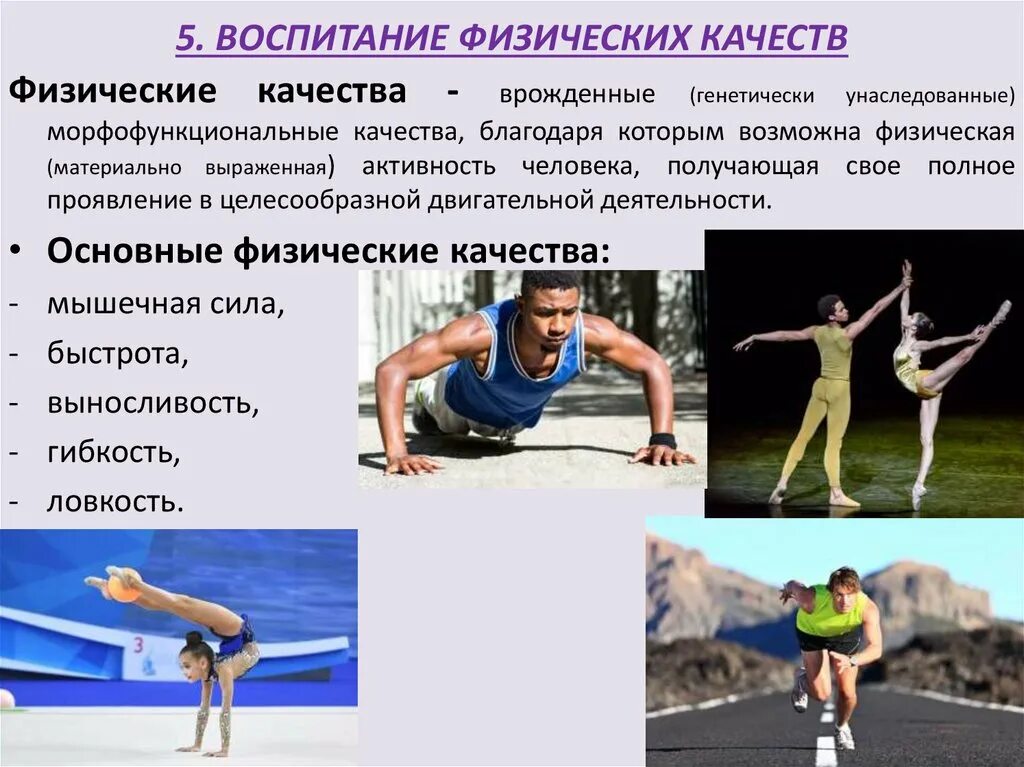 5. ВОСПИТАНИЕ ФИЗИЧЕСКИХ КАЧЕСТВ

Физические качества - врожденные (генетически унаследованные) морфофункциональные качества, благодаря которым возможна физическая (материально выраженная) активность человека, получающая свое полное проявление в целесообразной двигательной деятельности.

• Основные физические качества:
- мышечная сила,
- быстрота,
- выносливость,
- гибкость,
- ловкость.

3